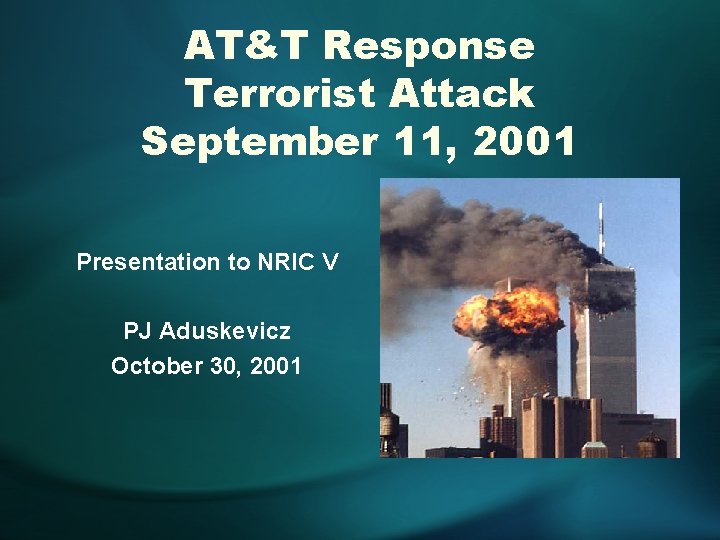 AT&T Response
Terrorist Attack
September 11, 2001

Presentation to NRIC V

PJ Aduskevicz
October 30, 2001